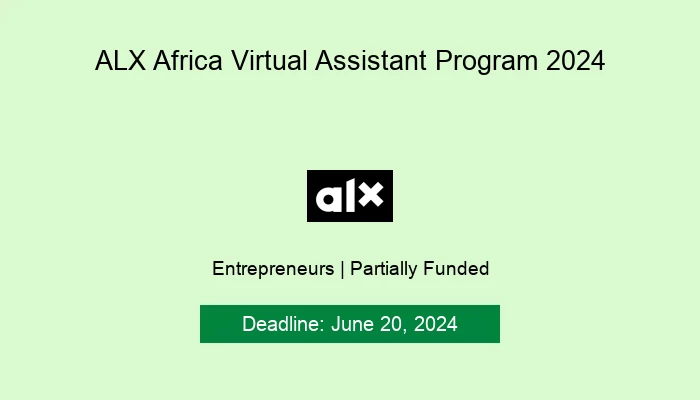 ALX Africa Virtual Assistant Program 2024

alx

Entrepreneurs | Partially Funded

Deadline: June 20, 2024